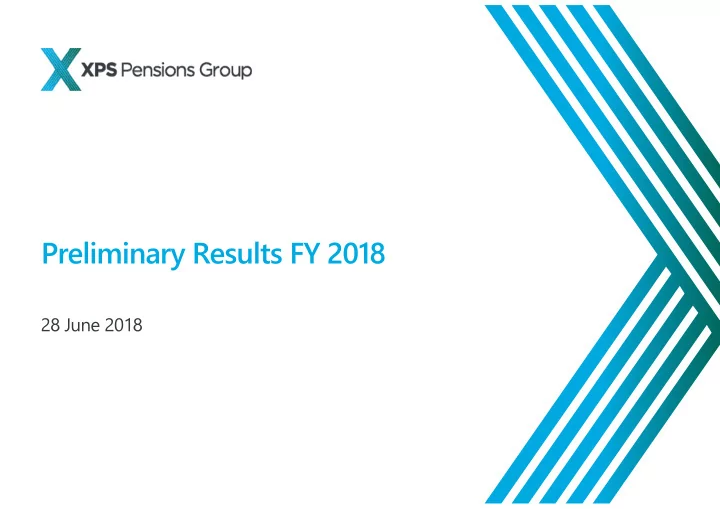 XPS Pensions Group

Preliminary Results FY 2018

28 June 2018